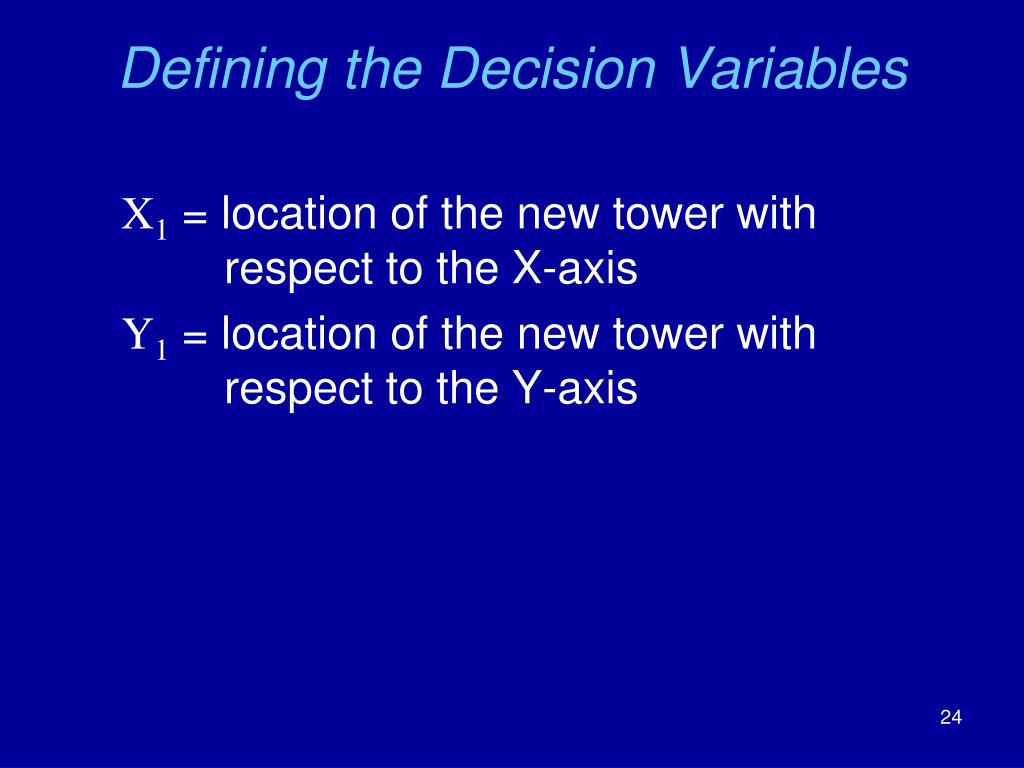 Defining the Decision Variables

$X_1$ = location of the new tower with respect to the X-axis

$Y_1$ = location of the new tower with respect to the Y-axis

24